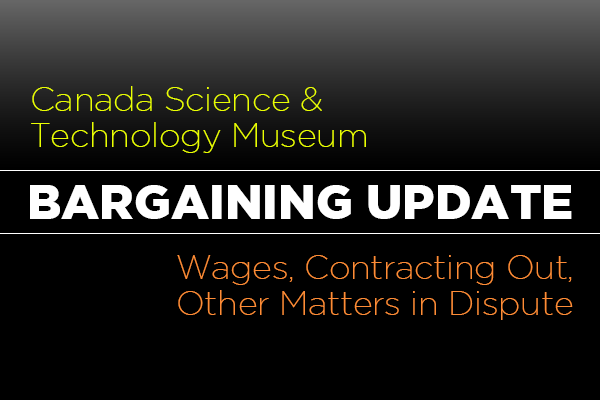 Canada Science & Technology Museum

BARGAINING UPDATE

Wages, Contracting Out, Other Matters in Dispute